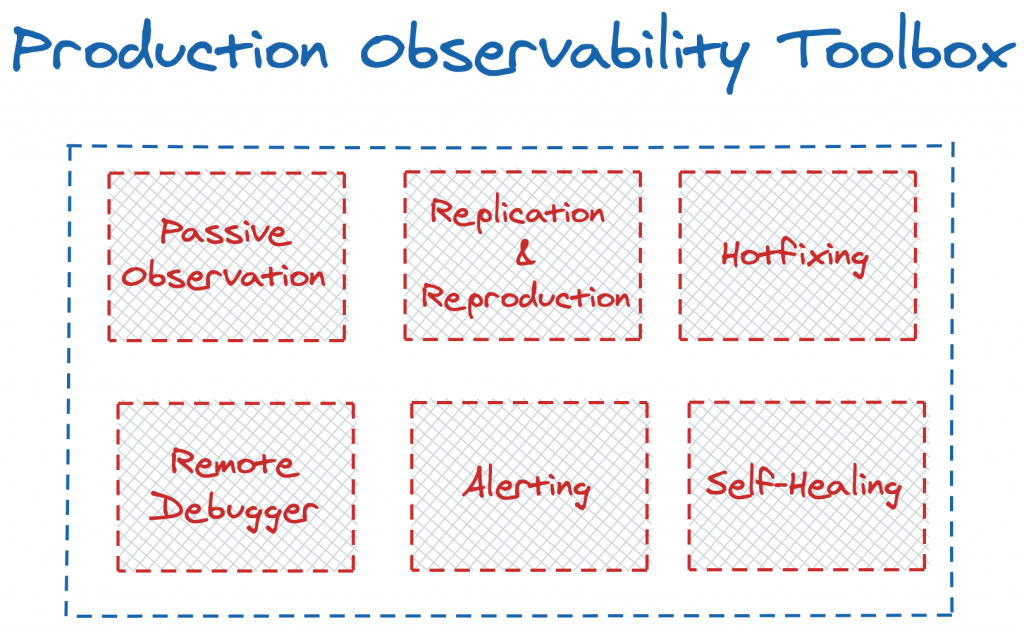 Production Observability Toolbox

Passive Observation

Replication & Reproduction

Hotfixing

Remote Debugger

Alerting

Self-Healing